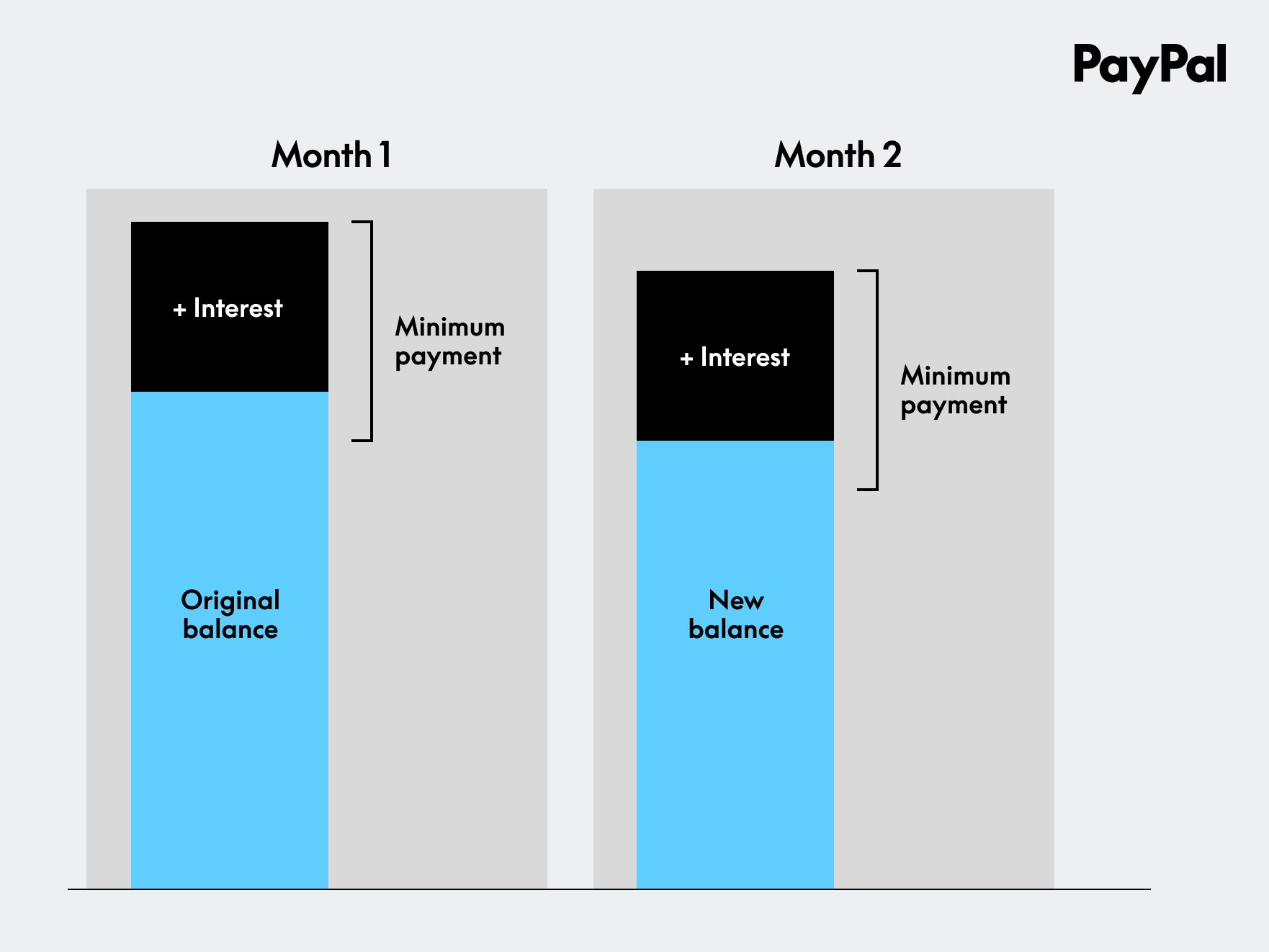 PayPal

Month 1

+ Interest

Minimum payment

Original balance

Month 2

+ Interest

Minimum payment

New balance